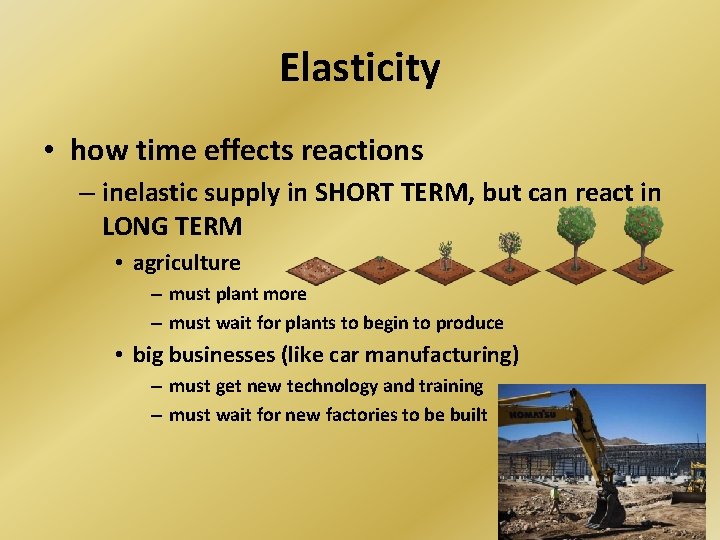 Elasticity

• how time effects reactions
– inelastic supply in SHORT TERM, but can react in LONG TERM
• agriculture
– must plant more
– must wait for plants to begin to produce
• big businesses (like car manufacturing)
– must get new technology and training
– must wait for new factories to be built

KOMATSU